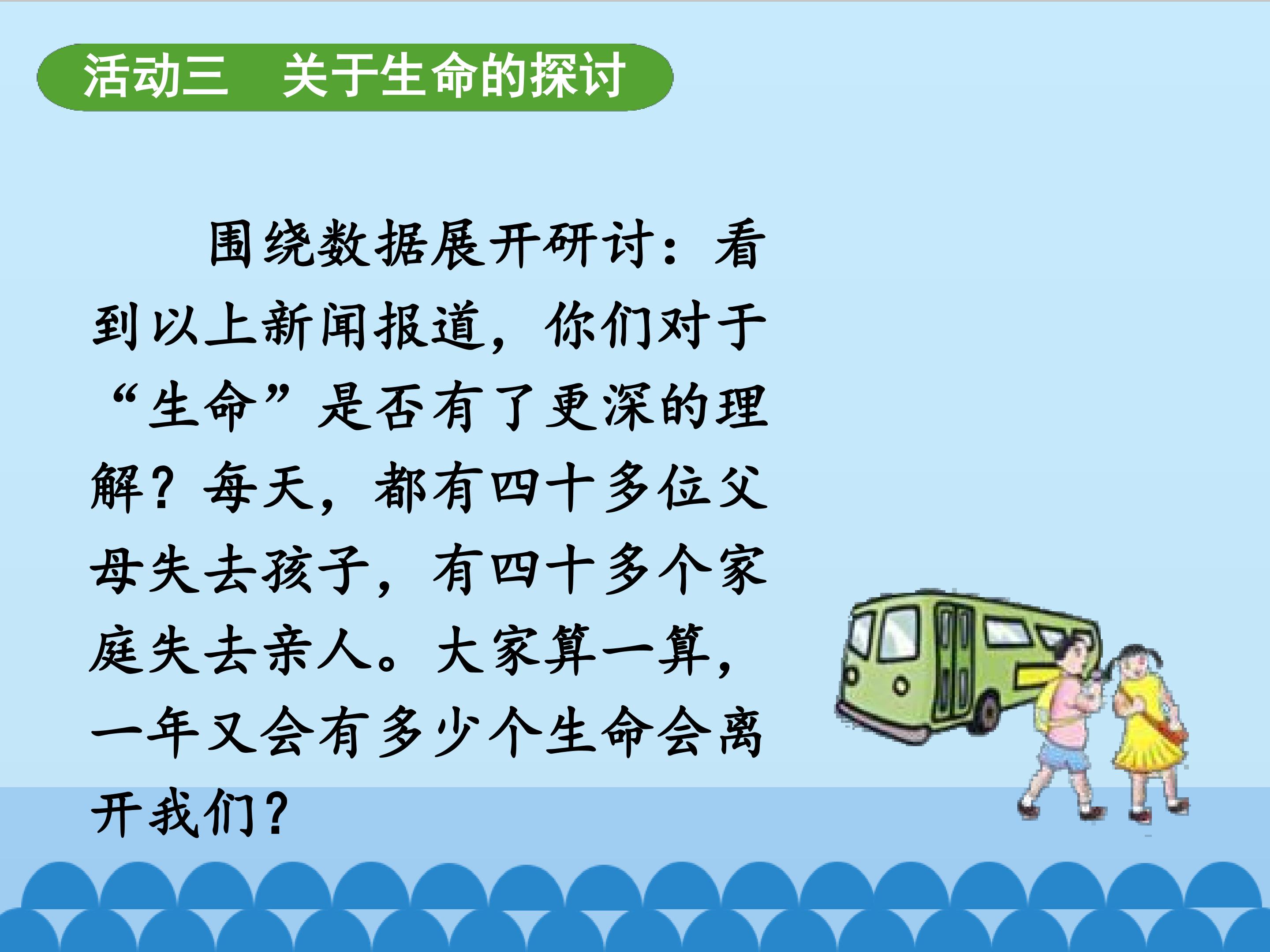 活动三　关于生命的探讨

围绕数据展开研讨：看到以上新闻报道，你们对于“生命”是否有了更深的理解？每天，都有四十多位父母失去孩子，有四十多个家庭失去亲人。大家算一算，一年又会有多少个生命会离开我们？